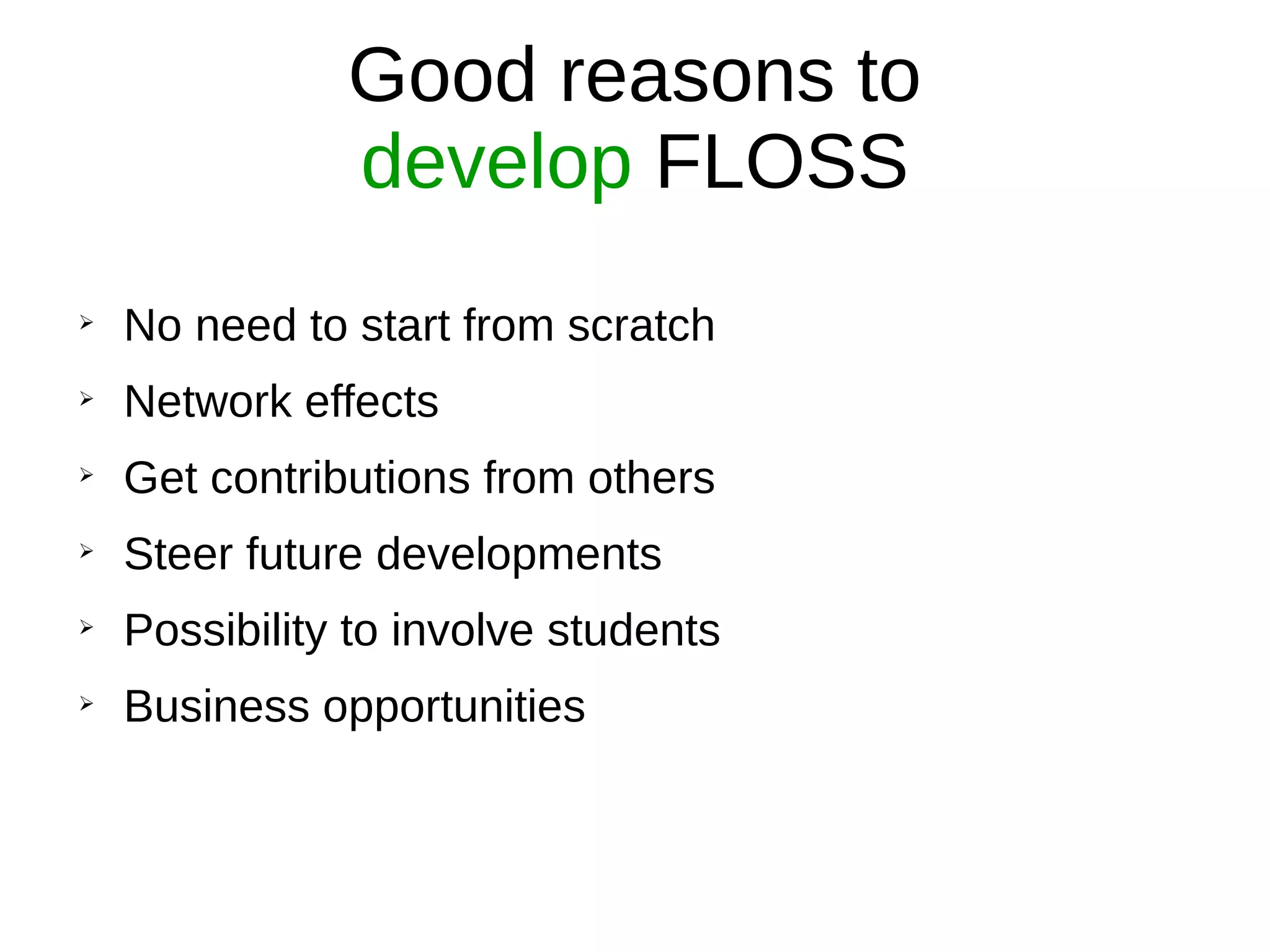 Good reasons to develop FLOSS

➢ No need to start from scratch
➢ Network effects
➢ Get contributions from others
➢ Steer future developments
➢ Possibility to involve students
➢ Business opportunities